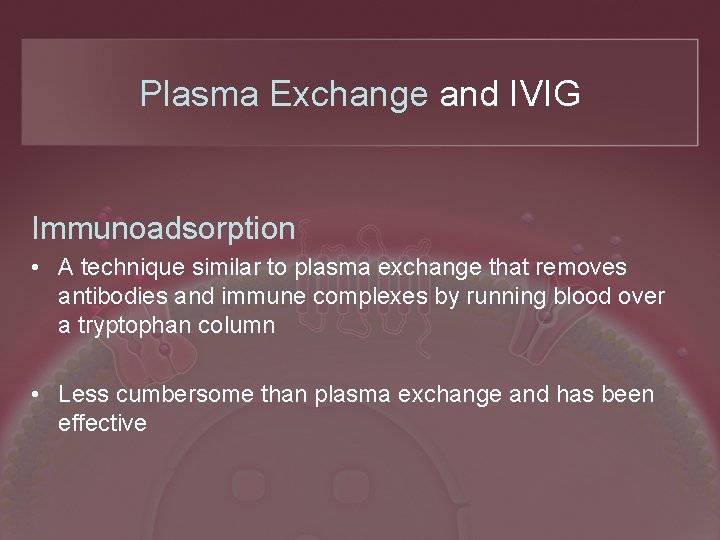 Plasma Exchange and IVIG

Immunoadsorption

• A technique similar to plasma exchange that removes antibodies and immune complexes by running blood over a tryptophan column

• Less cumbersome than plasma exchange and has been effective